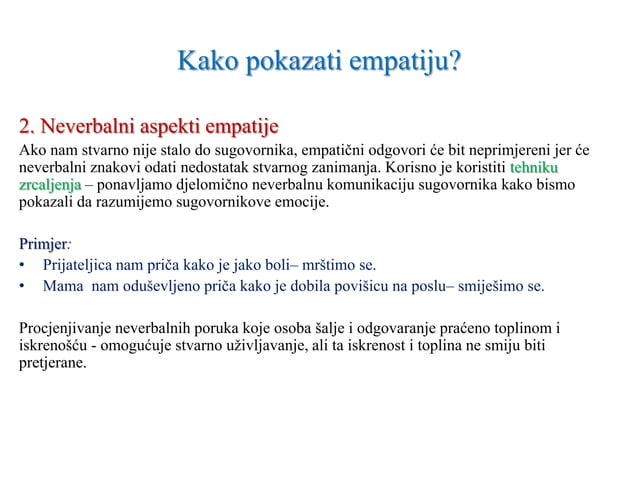 Kako pokazati empatiju?

2. Neverbalni aspekti empatije

Ako nam stvarno nije stalo do sugovornika, empatični odgovori će bit neprimjereni jer će neverbalni znakovi odati nedostatak stvarnog zanimanja. Korisno je koristiti tehniku zrcaljenja – ponavljamo djelomično neverbalnu komunikaciju sugovornika kako bismo pokazali da razumijemo sugovornikove emocije.

Primjer:
• Prijateljica nam priča kako je jako boli– mrštimo se.
• Mama nam oduševljeno priča kako je dobila povišicu na poslu– smiješimo se.

Procjenjivanje neverbalnih poruka koje osoba šalje i odgovaranje praćeno toplinom i iskrenošću - omogućuje stvarno uživljavanje, ali ta iskrenost i toplina ne smiju biti pretjerane.